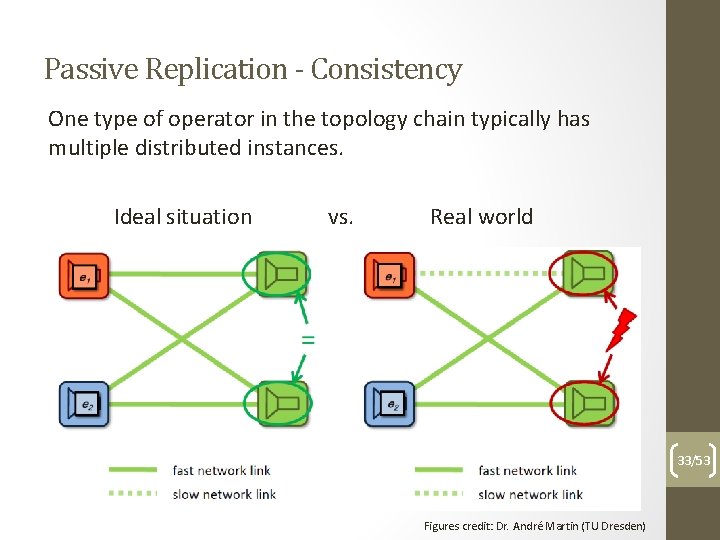 Passive Replication - Consistency

One type of operator in the topology chain typically has multiple distributed instances.

Ideal situation vs. Real world

$e_1$

$e_2$

=

fast network link

slow network link

$e_1$

$e_2$

fast network link

slow network link

33/53

Figures credit: Dr. André Martin (TU Dresden)